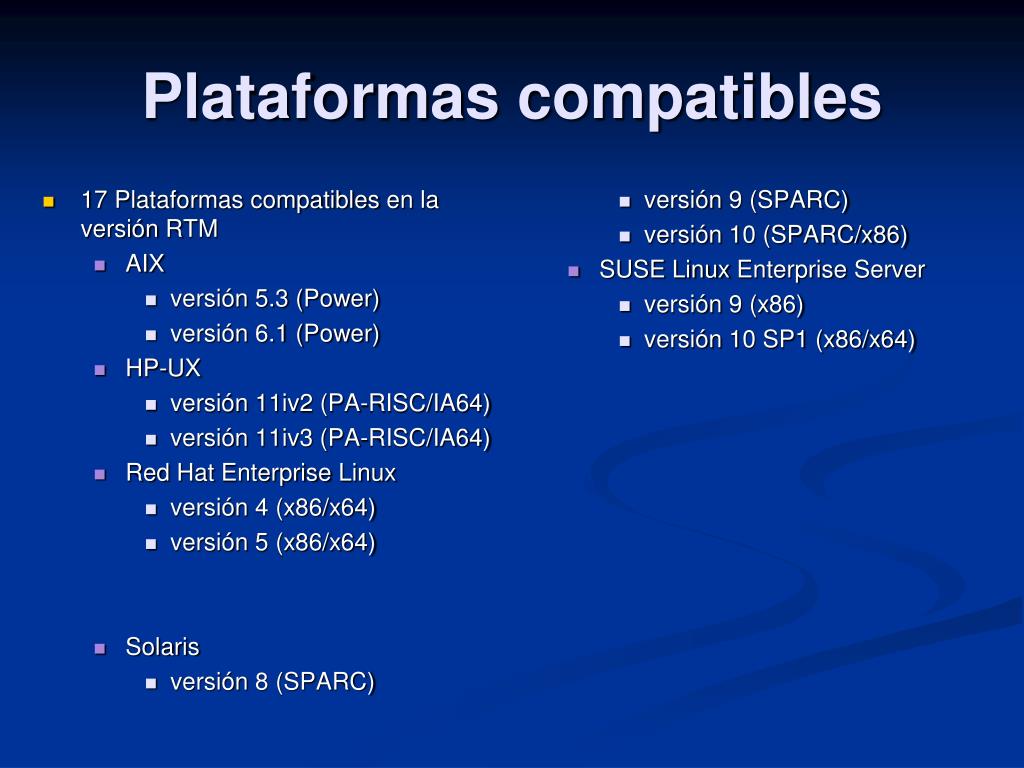 Plataformas compatibles

- 17 Plataformas compatibles en la versión RTM
  - AIX
    - versión 5.3 (Power)
    - versión 6.1 (Power)
  - HP-UX
    - versión 11iv2 (PA-RISC/IA64)
    - versión 11iv3 (PA-RISC/IA64)
  - Red Hat Enterprise Linux
    - versión 4 (x86/x64)
    - versión 5 (x86/x64)

  - Solaris
    - versión 8 (SPARC)
    - versión 9 (SPARC)
    - versión 10 (SPARC/x86)
  - SUSE Linux Enterprise Server
    - versión 9 (x86)
    - versión 10 SP1 (x86/x64)